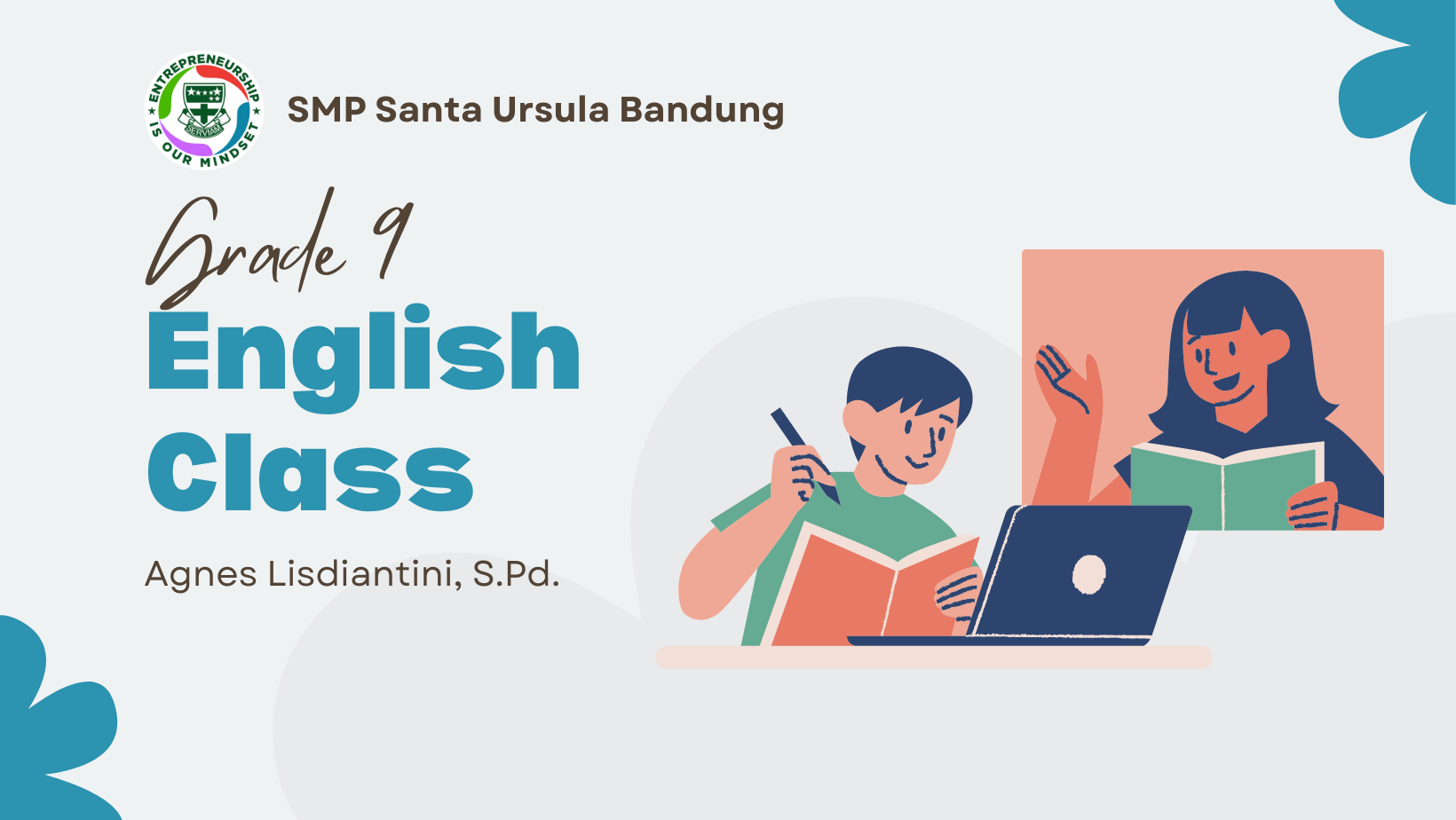 ENTREPRENEURSHIP IS OUR MINDSET

SERVIAM

SMP Santa Ursula Bandung

Grade 9

English Class

Agnes Lisdiantini, S.Pd.